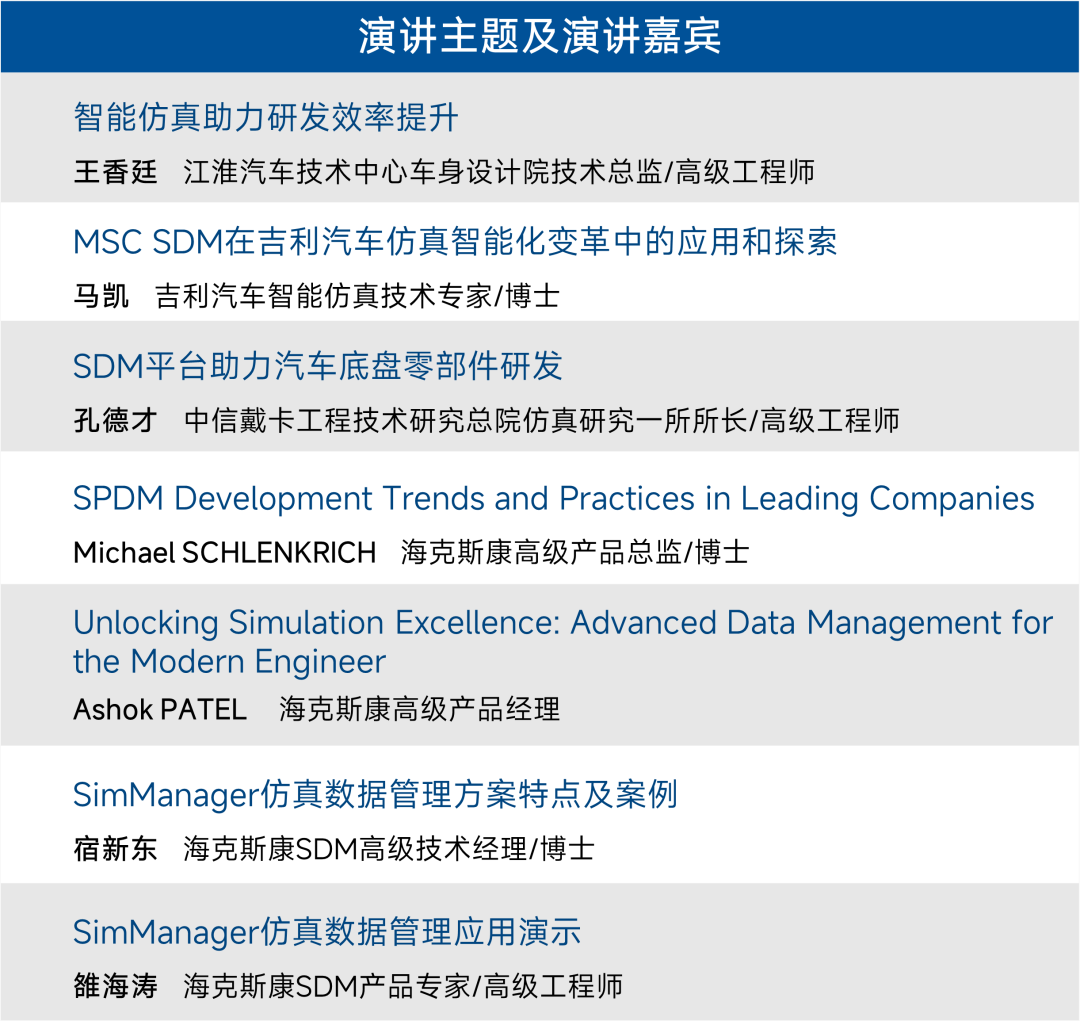 演讲主题及演讲嘉宾

智能仿真助力研发效率提升

王香廷　江淮汽车技术中心车身设计院技术总监/高级工程师

MSC SDM在吉利汽车仿真智能化变革中的应用和探索

马凯　吉利汽车智能仿真技术专家/博士

SDM平台助力汽车底盘零部件研发

孔德才　中信戴卡工程技术研究总院仿真研究一所所长/高级工程师

SPDM Development Trends and Practices in Leading Companies

Michael SCHLENKRICH　海克斯康高级产品总监/博士

Unlocking Simulation Excellence: Advanced Data Management for the Modern Engineer

Ashok PATEL　海克斯康高级产品经理

SimManager仿真数据管理方案特点及案例

宿新东　海克斯康SDM高级技术经理/博士

SimManager仿真数据管理应用演示

雒海涛　海克斯康SDM产品专家/高级工程师